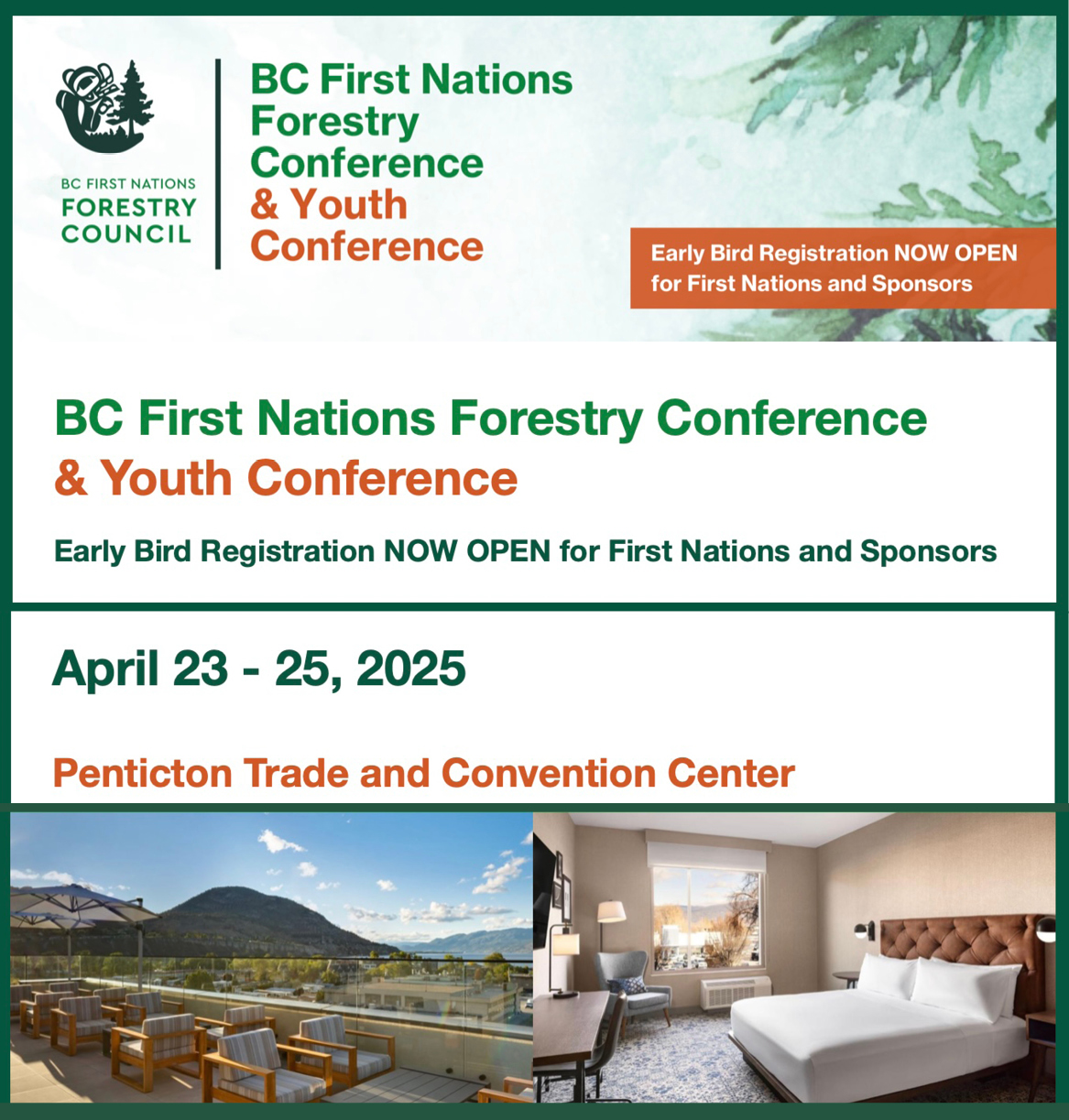 BC FIRST NATIONS
FORESTRY
COUNCIL

BC First Nations Forestry Conference & Youth Conference

Early Bird Registration NOW OPEN for First Nations and Sponsors

BC First Nations Forestry Conference & Youth Conference

Early Bird Registration NOW OPEN for First Nations and Sponsors

April 23 - 25, 2025

Penticton Trade and Convention Center